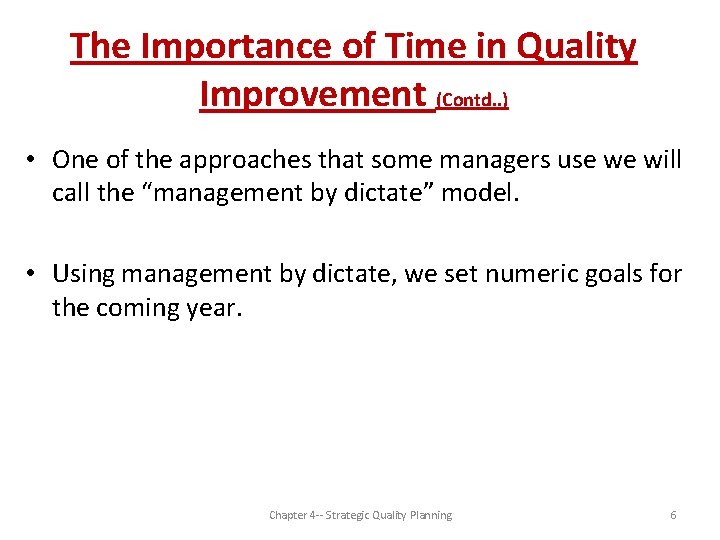 The Importance of Time in Quality Improvement (Contd..)

• One of the approaches that some managers use we will call the “management by dictate” model.

• Using management by dictate, we set numeric goals for the coming year.

Chapter 4-- Strategic Quality Planning

6